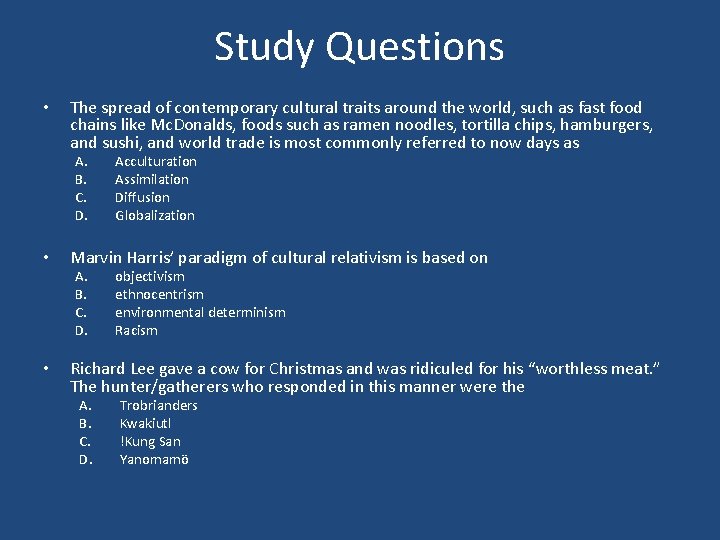 Study Questions

• The spread of contemporary cultural traits around the world, such as fast food chains like McDonalds, foods such as ramen noodles, tortilla chips, hamburgers, and sushi, and world trade is most commonly referred to now days as
A. Acculturation
B. Assimilation
C. Diffusion
D. Globalization

• Marvin Harris' paradigm of cultural relativism is based on
A. objectivism
B. ethnocentrism
C. environmental determinism
D. Racism

• Richard Lee gave a cow for Christmas and was ridiculed for his "worthless meat." The hunter/gatherers who responded in this manner were the
A. Trobrianders
B. Kwakiutl
C. !Kung San
D. Yanomamö